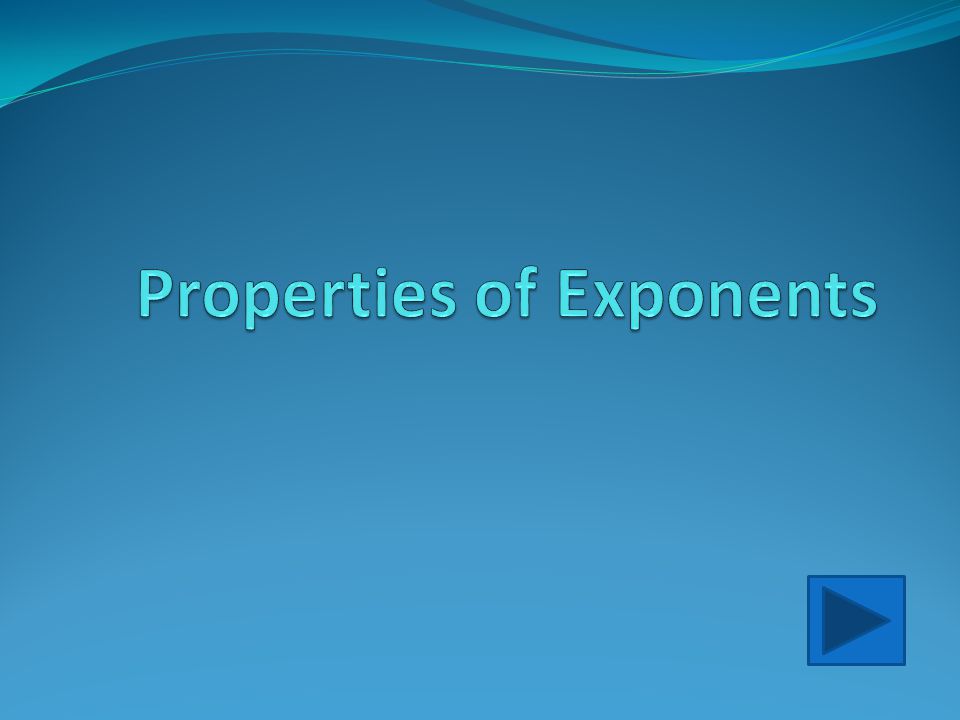 Properties of Exponents